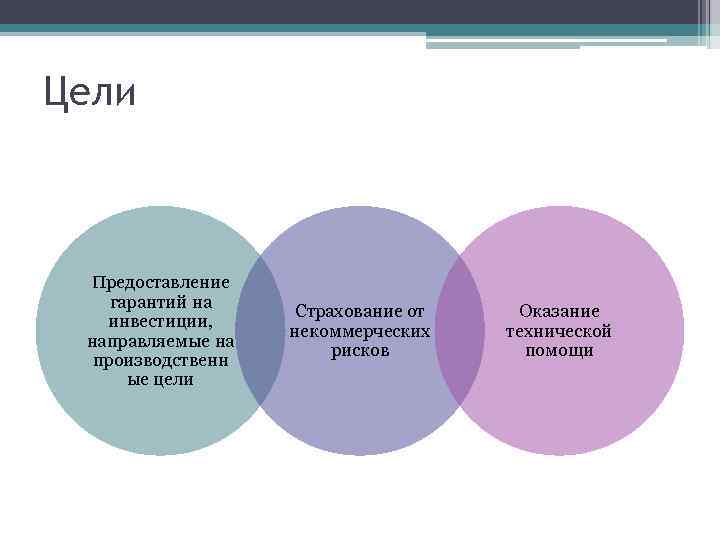 Цели

Предоставление гарантий на инвестиции, направляемые на производственн ые цели

Страхование от некоммерческих рисков

Оказание технической помощи